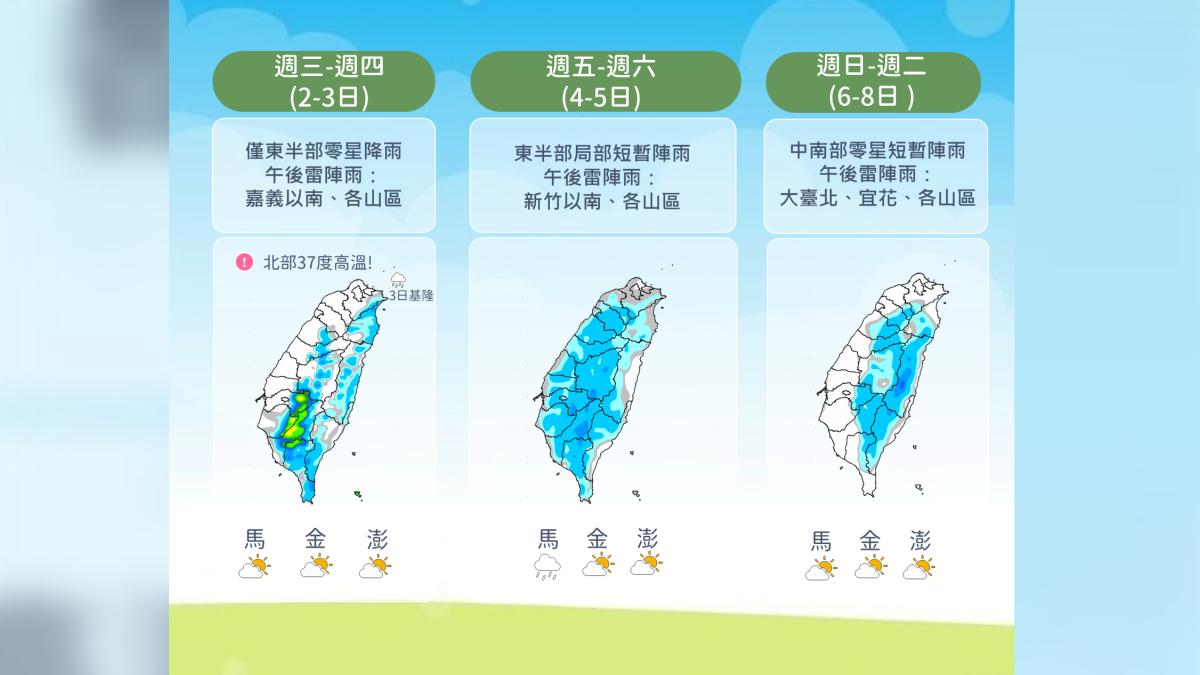 週三-週四
(2-3日)

僅東半部零星降雨
午後雷陣雨：
嘉義以南、各山區

! 北部37度高溫!
3日基隆

馬 金 澎

週五-週六
(4-5日)

東半部局部短暫陣雨
午後雷陣雨：
新竹以南、各山區

馬 金 澎

週日-週二
(6-8日 )

中南部零星短暫陣雨
午後雷陣雨：
大臺北、宜花、各山區

馬 金 澎